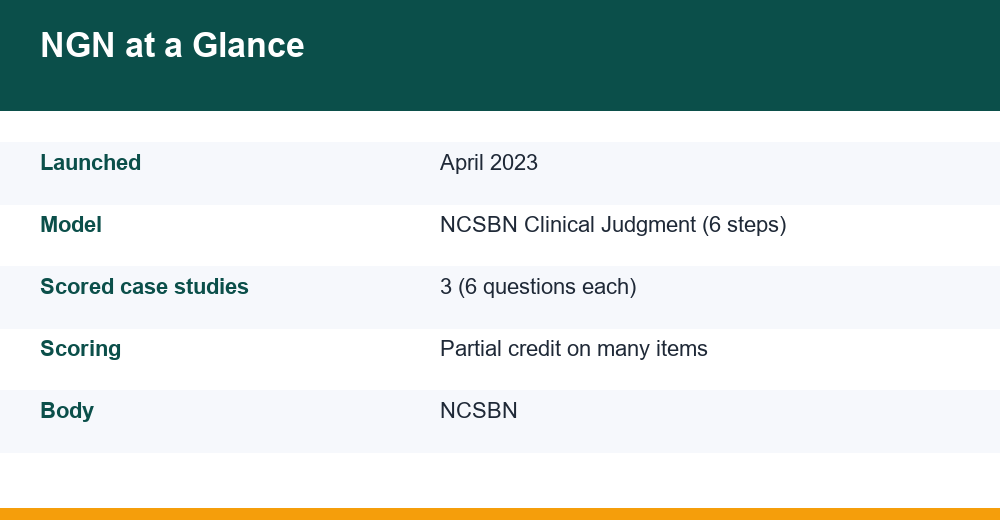 NGN at a Glance

| Launched | April 2023 |
|---|---|
| Model | NCSBN Clinical Judgment (6 steps) |
| Scored case studies | 3 (6 questions each) |
| Scoring | Partial credit on many items |
| Body | NCSBN |